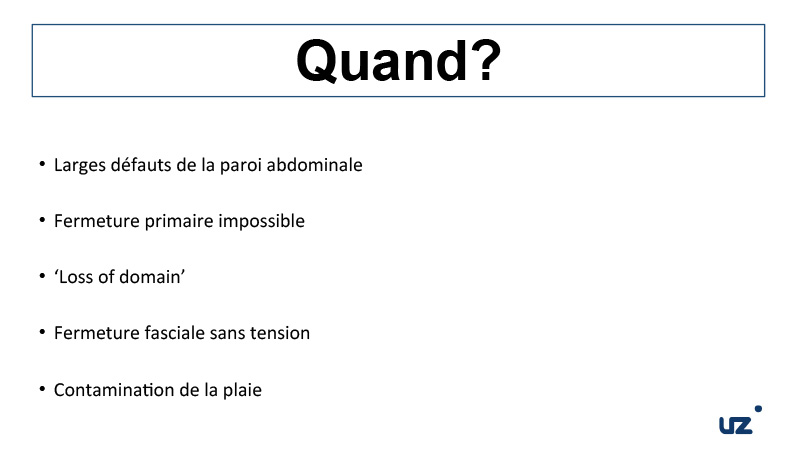 Quand?

• Larges défauts de la paroi abdominale

• Fermeture primaire impossible

• ‘Loss of domain’

• Fermeture fasciale sans tension

• Contamination de la plaie

UZ